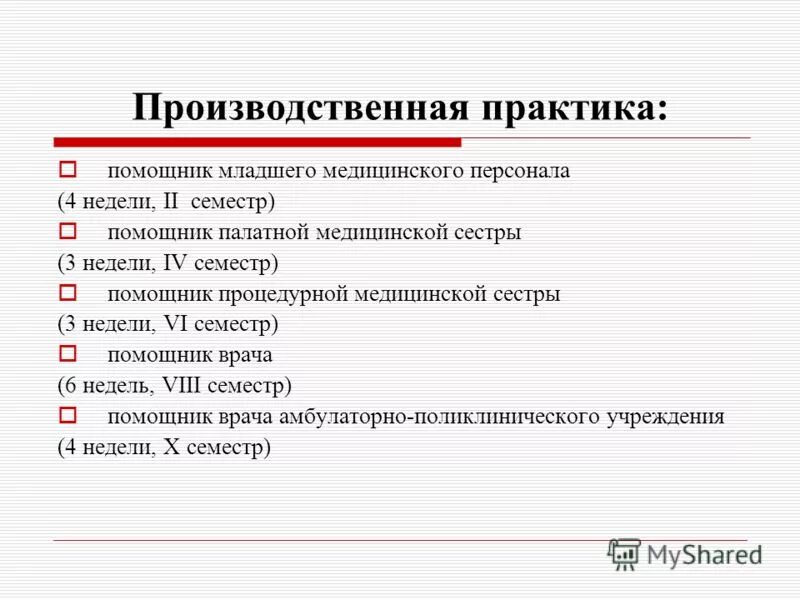 Производственная практика:

помощник младшего медицинского персонала
(4 недели, II семестр)

помощник палатной медицинской сестры
(3 недели, IV семестр)

помощник процедурной медицинской сестры
(3 недели, VI семестр)

помощник врача
(6 недель, VIII семестр)

помощник врача амбулаторно-поликлинического учреждения
(4 недели, X семестр)

MyShared